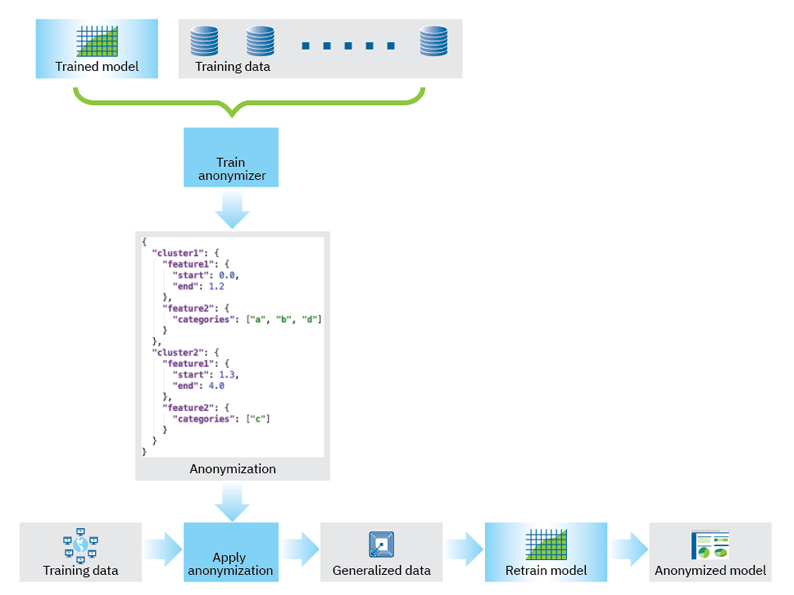 Trained model

Training data

Train anonymizer

{
  "cluster1": {
    "feature1": {
      "start": 0.0,
      "end": 1.2
    },
    "feature2": {
      "categories": ["a", "b", "d"]
    }
  },
  "cluster2": {
    "feature1": {
      "start": 1.3,
      "end": 4.0
    },
    "feature2": {
      "categories": ["c"]
    }
  }
}

Anonymization

Training data

Apply anonymization

Generalized data

Retrain model

Anonymized model